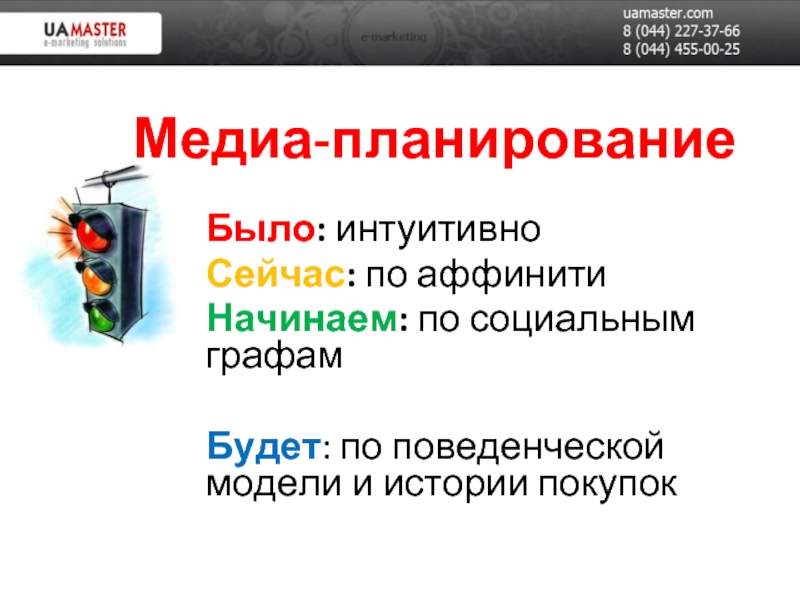 UAMASTER
e-marketing solutions

e-marketing

uamaster.com
8 (044) 227-37-66
8 (044) 455-00-25

Медиа-планирование

Было: интуитивно
Сейчас: по аффинити
Начинаем: по социальным графам

Будет: по поведенческой модели и истории покупок